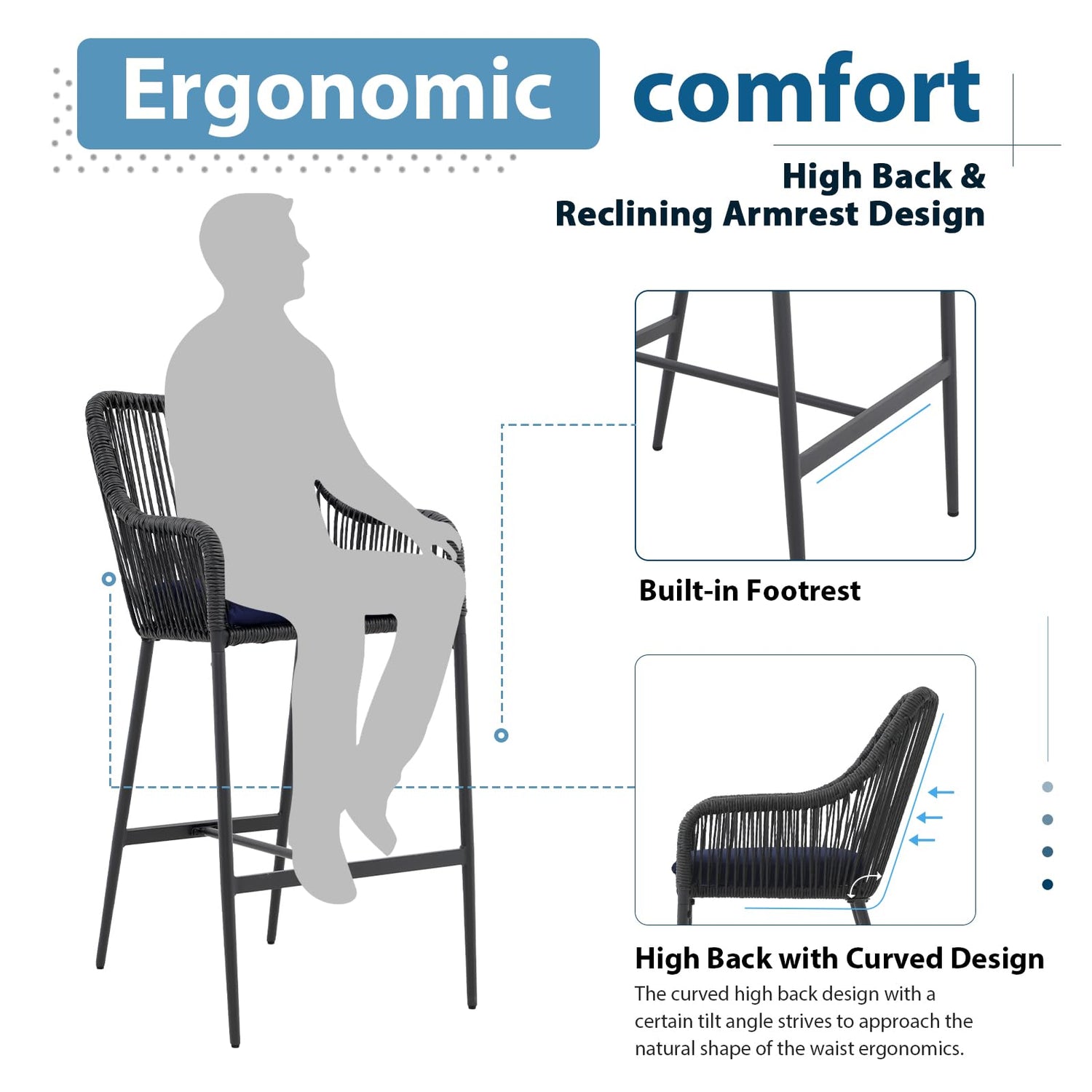 Ergonomic comfort

High Back &
Reclining Armrest Design

Built-in Footrest

High Back with Curved Design

The curved high back design with a certain tilt angle strives to approach the natural shape of the waist ergonomics.